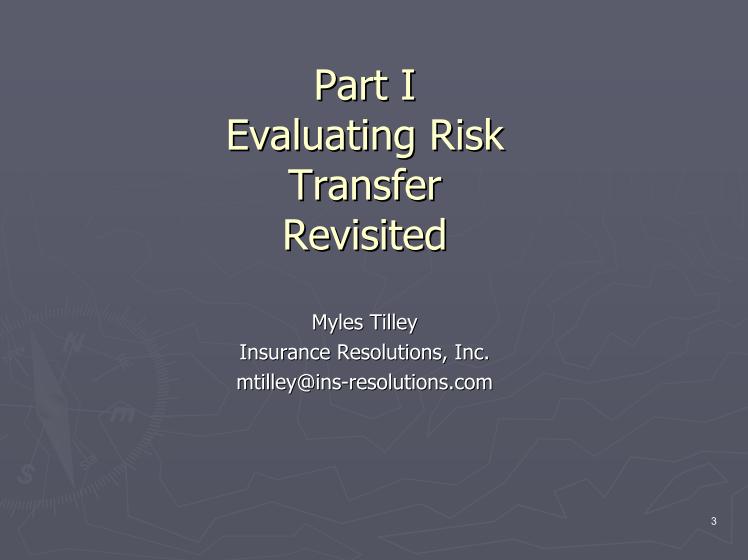 Part I
Evaluating Risk
Transfer
Revisited

Myles Tilley
Insurance Resolutions, Inc.
mtilley@ins-resolutions.com

3